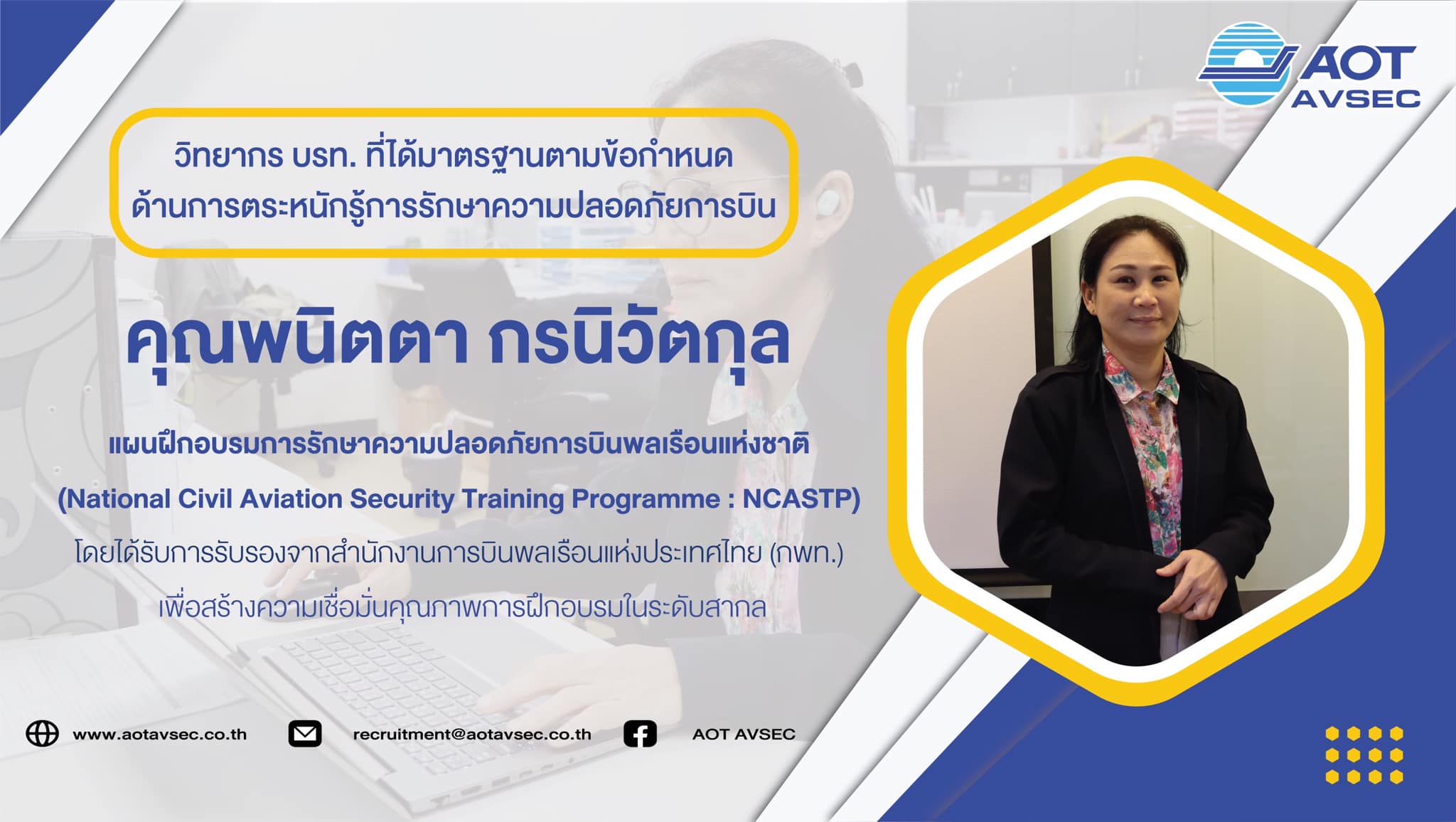 AOT
AVSEC

วิทยากร บรท. ที่ได้มาตรฐานตามข้อกำหนด
ด้านการตระหนักรู้การรักษาความปลอดภัยการบิน

คุณพนิตตา กรนิวัตกุล

แผนฝึกอบรมการรักษาความปลอดภัยการบินพลเรือนแห่งชาติ
(National Civil Aviation Security Training Programme : NCASTP)
โดยได้รับการรับรองจากสำนักงานการบินพลเรือนแห่งประเทศไทย (กพท.)
เพื่อสร้างความเชื่อมั่นคุณภาพการฝึกอบรมในระดับสากล

www.aotavsec.co.th
recruitment@aotavsec.co.th
AOT AVSEC